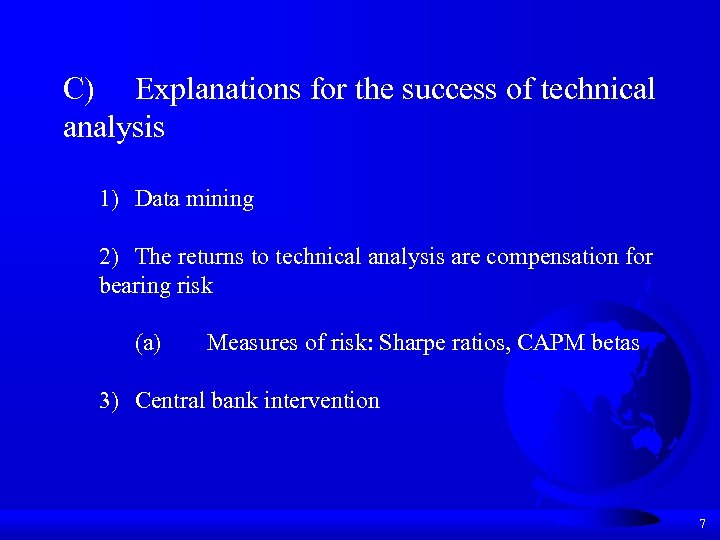 C) Explanations for the success of technical analysis

1) Data mining

2) The returns to technical analysis are compensation for bearing risk

(a) Measures of risk: Sharpe ratios, CAPM betas

3) Central bank intervention

7